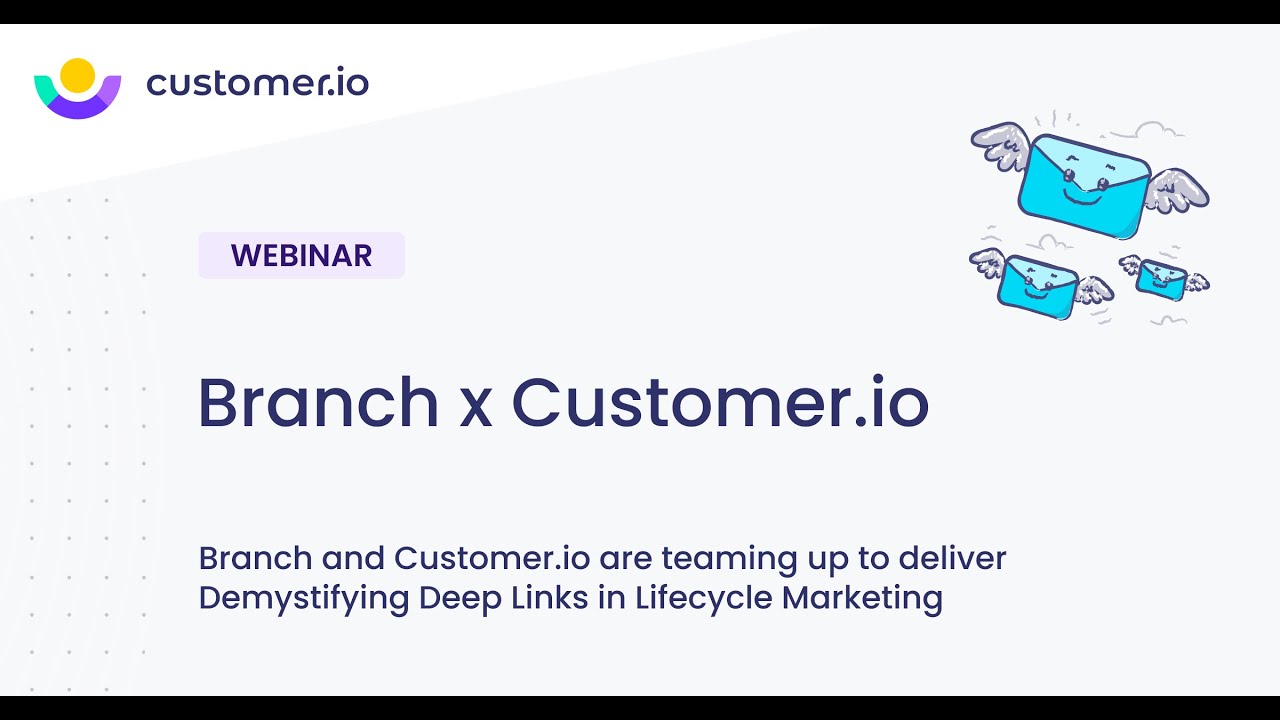 customer.io

WEBINAR

Branch x Customer.io

Branch and Customer.io are teaming up to deliver Demystifying Deep Links in Lifecycle Marketing